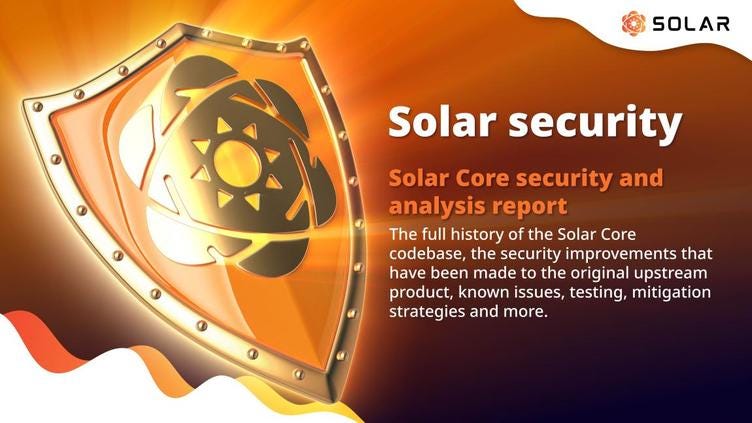 SOLAR

Solar security

Solar Core security and analysis report

The full history of the Solar Core codebase, the security improvements that have been made to the original upstream product, known issues, testing, mitigation strategies and more.